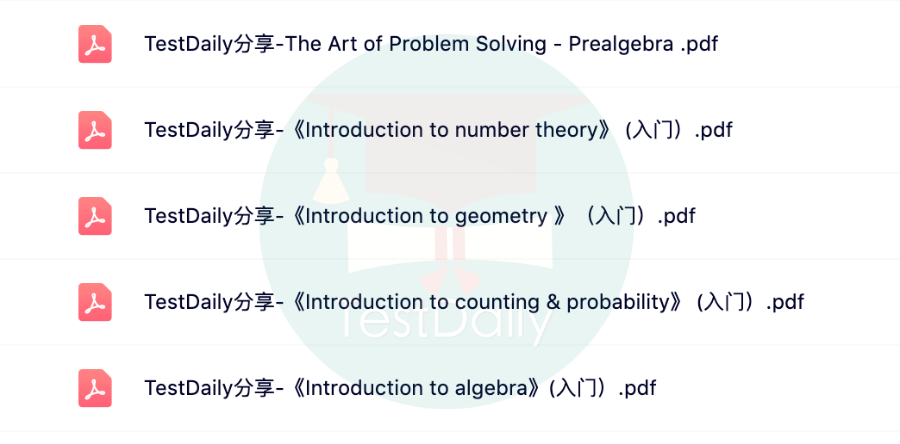 TestDaily分享-The Art of Problem Solving - Prealgebra .pdf

TestDaily分享-《Introduction to number theory》（入门）.pdf

TestDaily分享-《Introduction to geometry 》（入门）.pdf

TestDaily分享-《Introduction to counting & probability》（入门）.pdf

TestDaily分享-《Introduction to algebra》(入门）.pdf

TestDaily